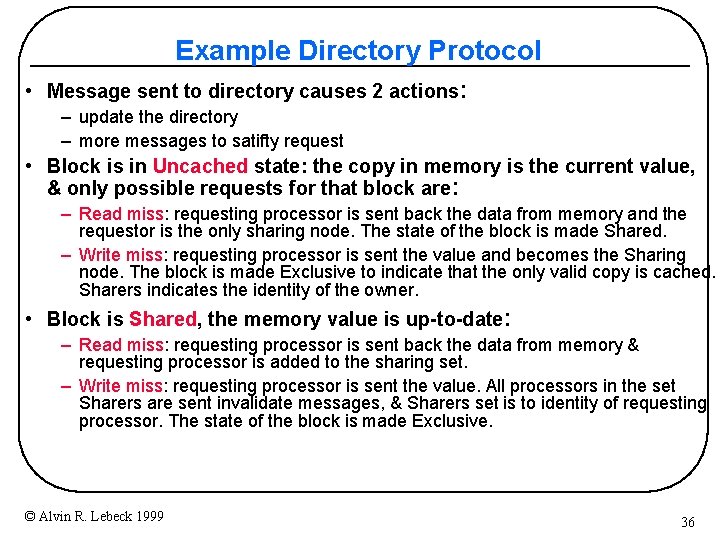 Example Directory Protocol

• Message sent to directory causes 2 actions:
– update the directory
– more messages to satifty request

• Block is in Uncached state: the copy in memory is the current value, & only possible requests for that block are:
– Read miss: requesting processor is sent back the data from memory and the requestor is the only sharing node. The state of the block is made Shared.
– Write miss: requesting processor is sent the value and becomes the Sharing node. The block is made Exclusive to indicate that the only valid copy is cached. Sharers indicates the identity of the owner.

• Block is Shared, the memory value is up-to-date:
– Read miss: requesting processor is sent back the data from memory & requesting processor is added to the sharing set.
– Write miss: requesting processor is sent the value. All processors in the set Sharers are sent invalidate messages, & Sharers set is to identity of requesting processor. The state of the block is made Exclusive.

© Alvin R. Lebeck 1999

36